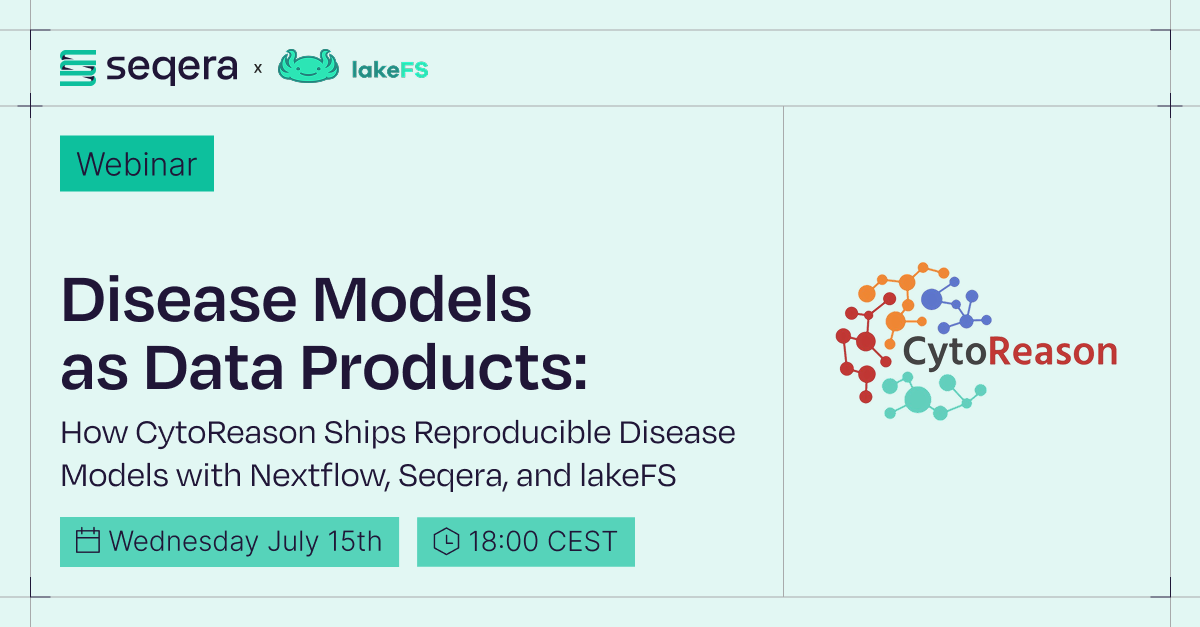 seqera x lakeFS

Webinar

Disease Models as Data Products:

How CytoReason Ships Reproducible Disease Models with Nextflow, Seqera, and lakeFS

Wednesday July 15th

18:00 CEST

CytoReason